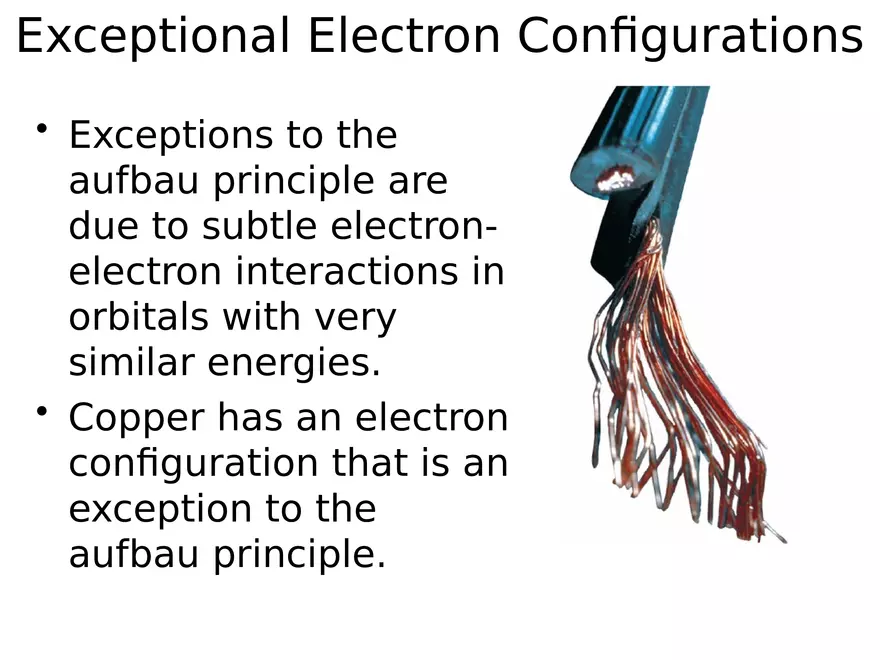 Exceptional Electron Configurations

• Exceptions to the aufbau principle are due to subtle electron-electron interactions in orbitals with very similar energies.

• Copper has an electron configuration that is an exception to the aufbau principle.